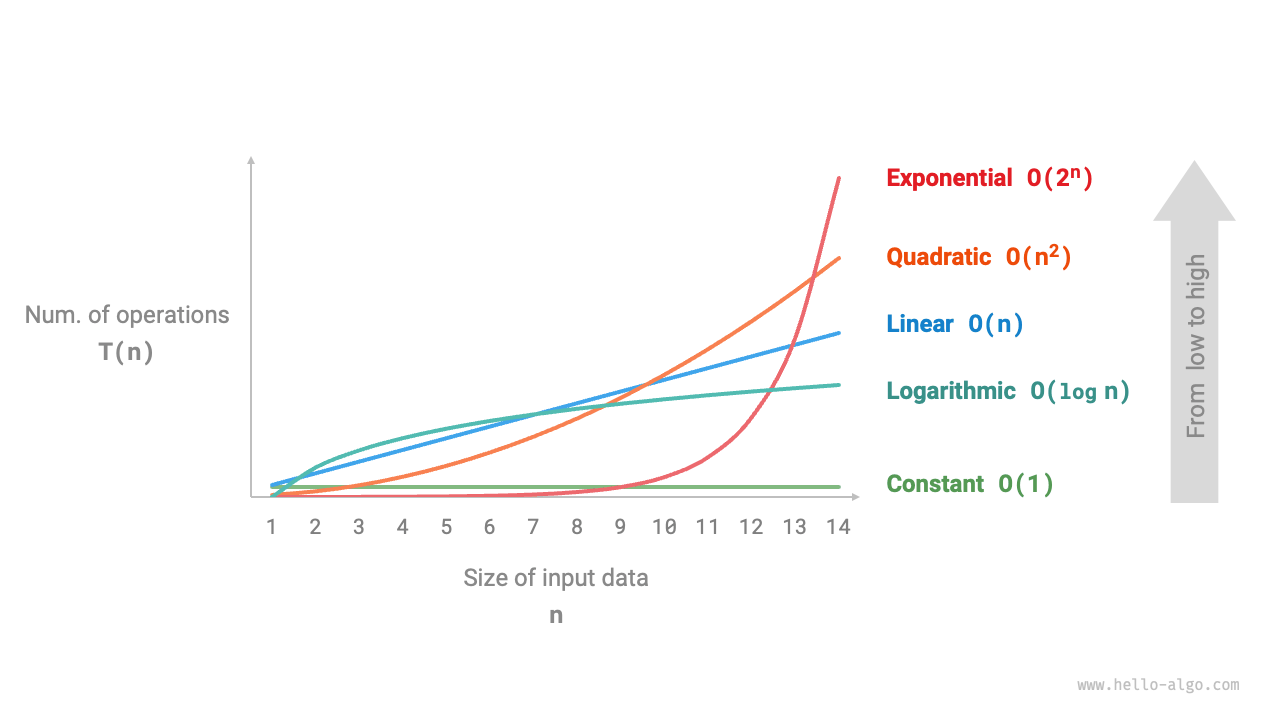 Num. of operations
T(n)

Exponential $O(2^n)$

Quadratic $O(n^2)$

Linear $O(n)$

Logarithmic $O(\log n)$

Constant $O(1)$

From low to high

1 2 3 4 5 6 7 8 9 10 11 12 13 14

Size of input data
n

www.hello-algo.com